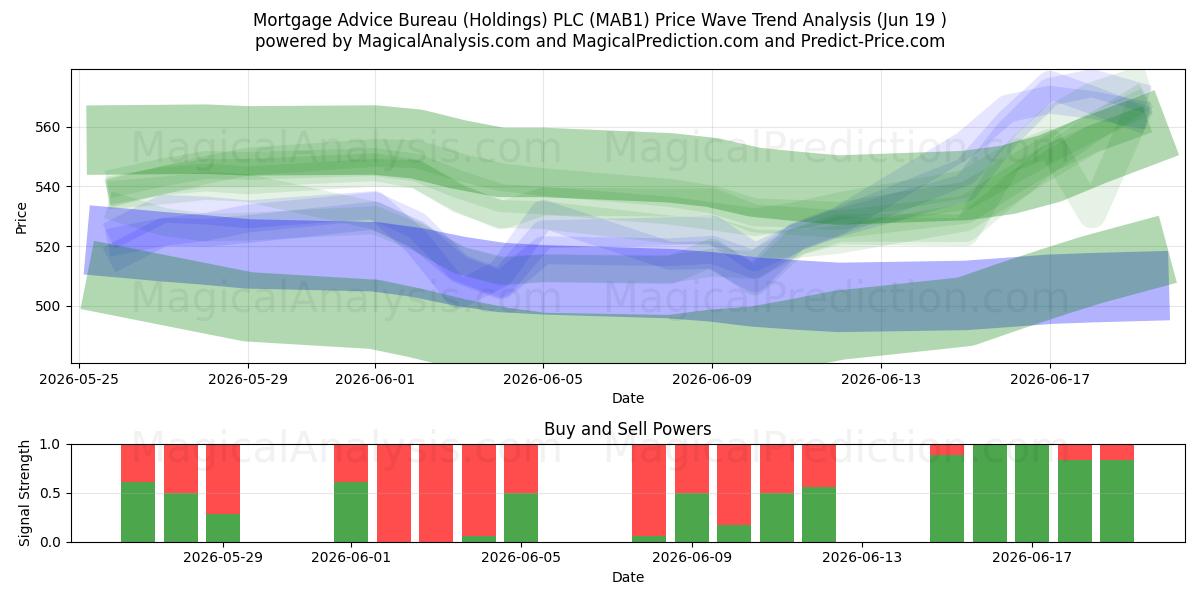 Mortgage Advice Bureau (Holdings) PLC (MAB1) Price Wave Trend Analysis (Jun 19 )
powered by MagicalAnalysis.com and MagicalPrediction.com and Predict-Price.com

MagicalAnalysis.com MagicalPrediction.com
MagicalAnalysis.com MagicalPrediction.com

Price

560
540
520
500

2026-05-25 2026-05-29 2026-06-01 2026-06-05 2026-06-09 2026-06-13 2026-06-17

Date

Buy and Sell Powers

MagicalAnalysis.com MagicalPrediction.com

Signal Strength

1.0
0.5
0.0

2026-05-29 2026-06-01 2026-06-05 2026-06-09 2026-06-13 2026-06-17

Date